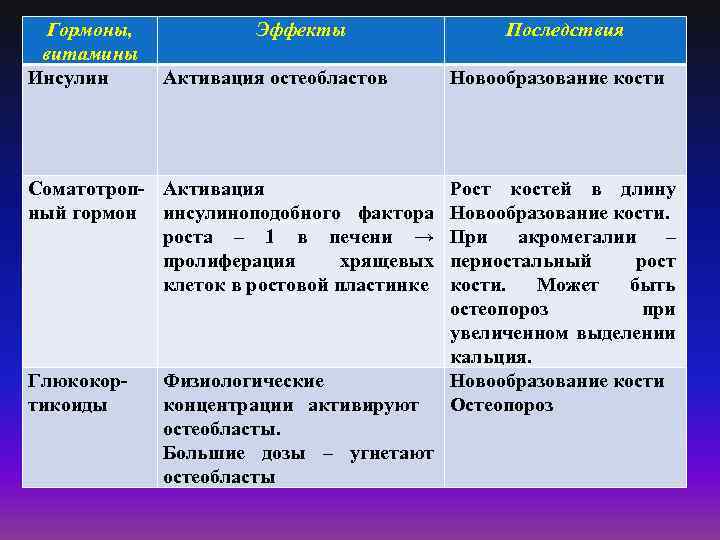 | Гормоны, витамины | Эффекты | Последствия |
|---|---|---|
| Инсулин | Активация остеобластов | Новообразование кости |
| Соматотропный гормон | Активация инсулиноподобного фактора роста – 1 в печени → пролиферация хрящевых клеток в ростовой пластинке | Рост костей в длину Новообразование кости. При акромегалии – периостальный рост кости. Может быть остеопороз при увеличенном выделении кальция. |
| Глюкокортикоиды | Физиологические концентрации активируют остеобласты. Большие дозы – угнетают остеобласты | Новообразование кости Остеопороз |